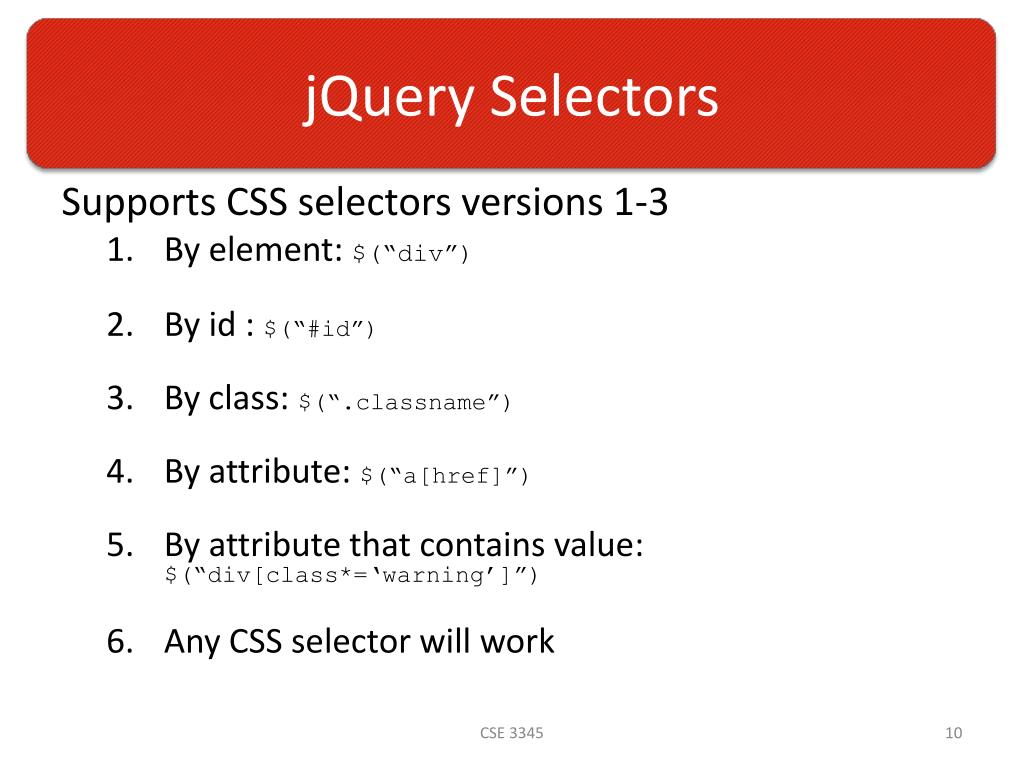 jQuery Selectors

Supports CSS selectors versions 1-3

1. By element: $(“div”)
2. By id : $(“#id”)
3. By class: $(“.classname”)
4. By attribute: $(“a[href]”)
5. By attribute that contains value: $(“div[class*=‘warning’]”)
6. Any CSS selector will work

CSE 3345

10